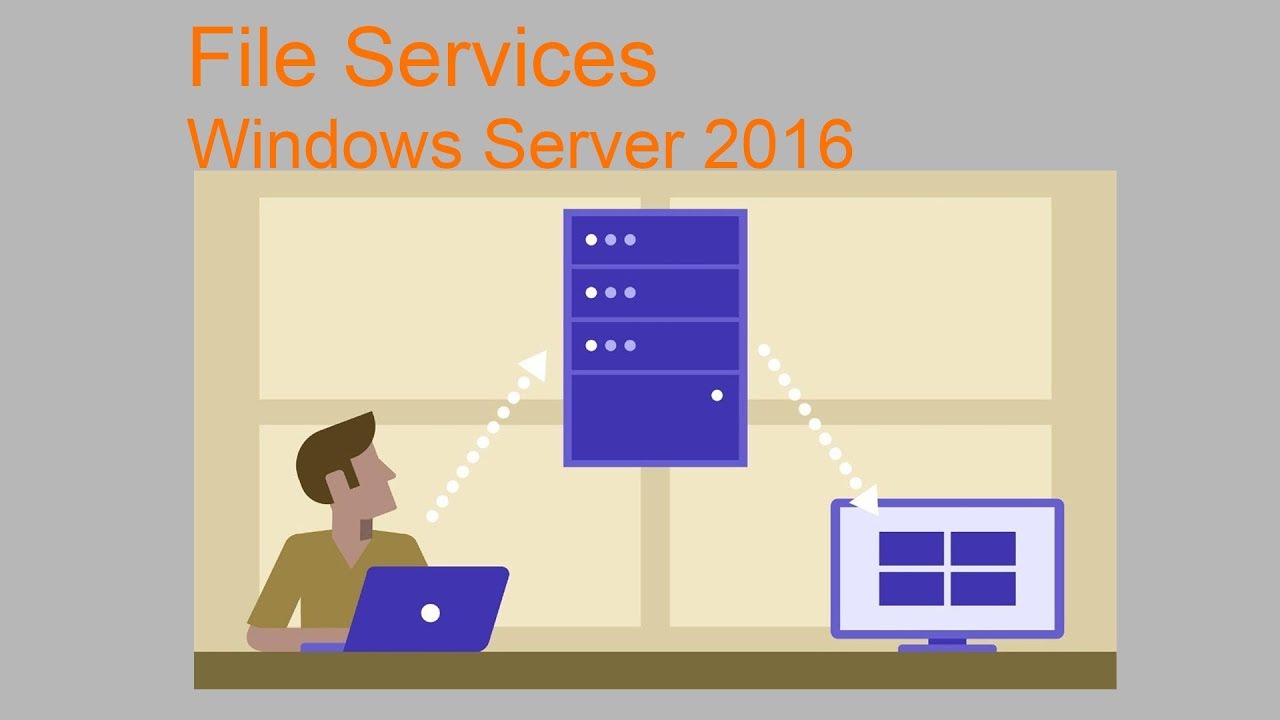 File Services
Windows Server 2016